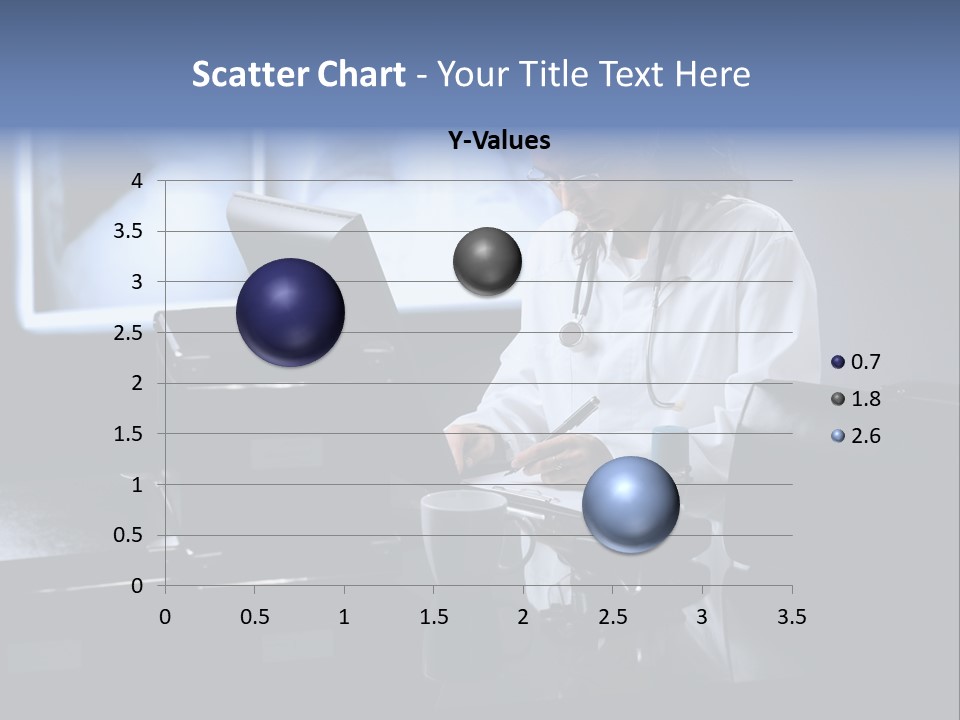 Scatter Chart - Your Title Text Here

Y-Values

4
3.5
3
2.5
2
1.5
1
0.5
0

0 0.5 1 1.5 2 2.5 3 3.5

0.7
1.8
2.6